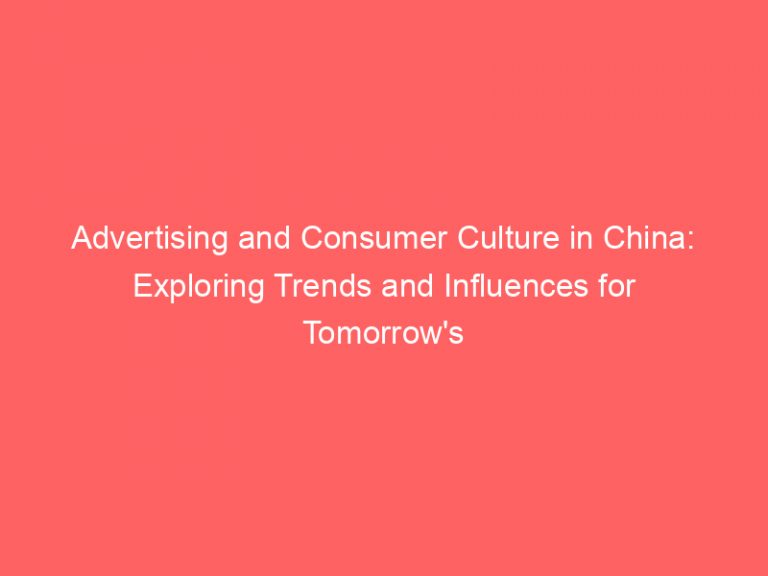 Advertising and Consumer Culture in China: Exploring Trends and Influences for Tomorrow's